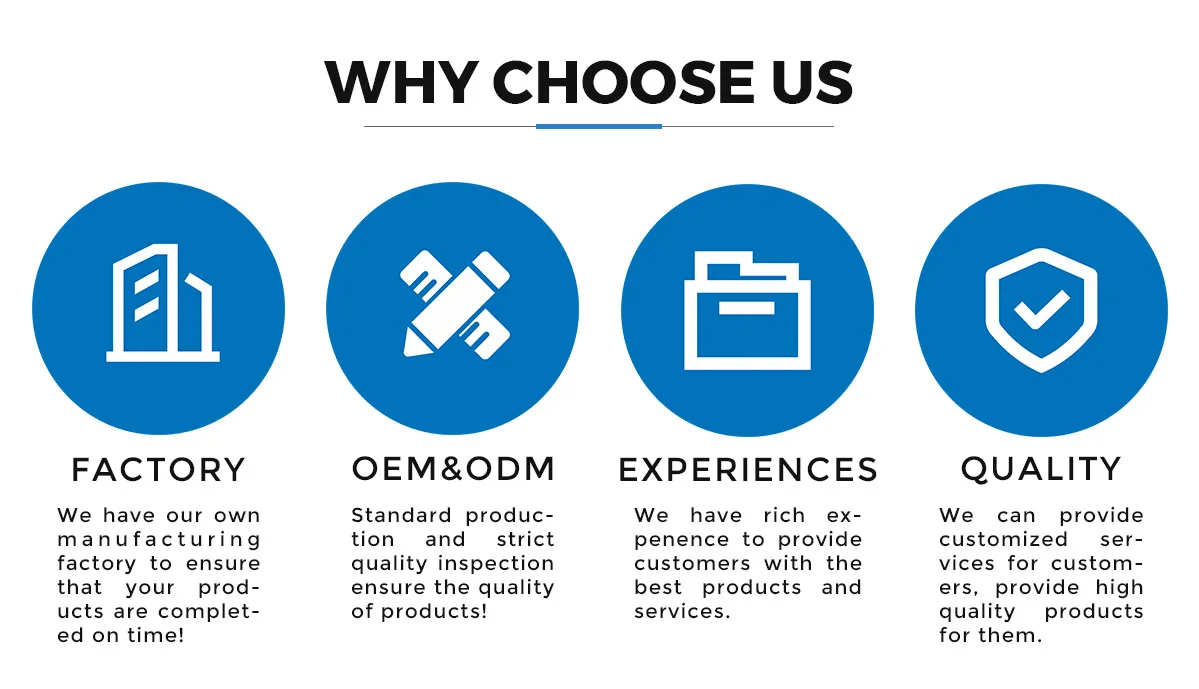 WHY CHOOSE US

FACTORY

We have our own manufacturing factory to ensure that your products are completed on time!

OEM&ODM

Standard production and strict quality inspection ensure the quality of products!

EXPERIENCES

We have rich expenence to provide customers with the best products and services.

QUALITY

We can provide customized services for customers, provide high quality products for them.